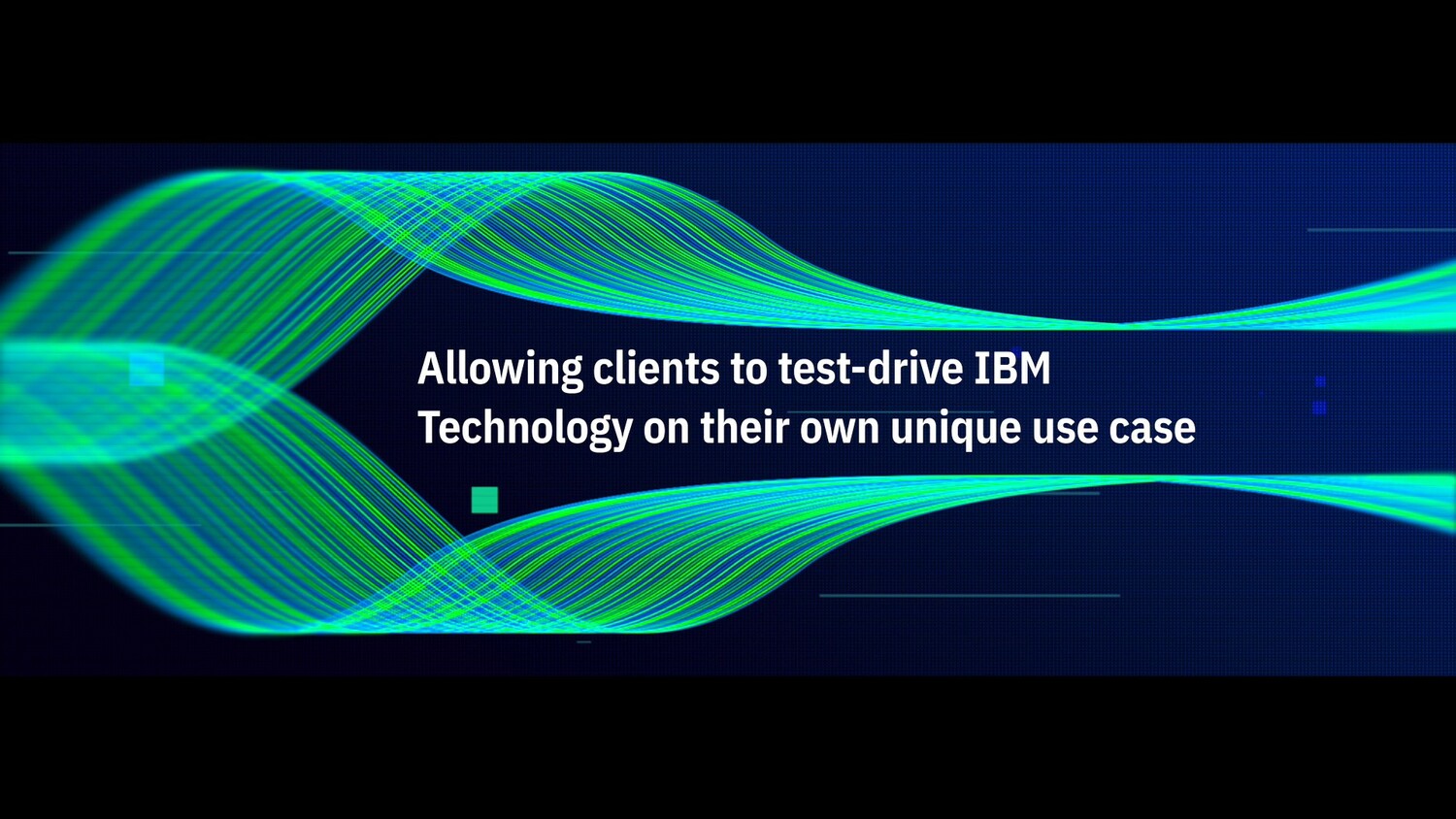 Allowing clients to test-drive IBM Technology on their own unique use case